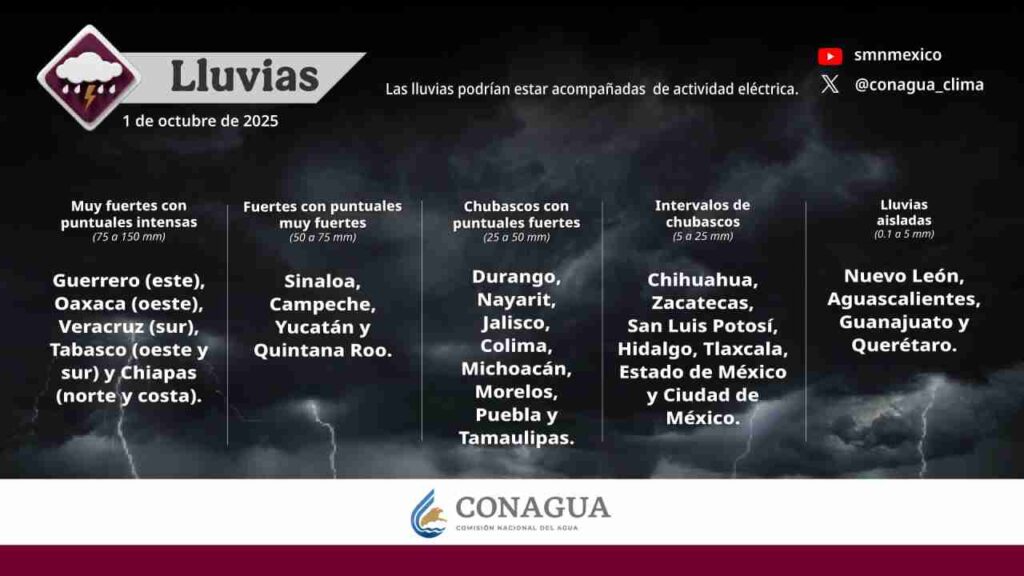 Lluvias

1 de octubre de 2025

Las lluvias podrían estar acompañadas de actividad eléctrica.

smnmexico

@conagua_clima

Muy fuertes con puntuales intensas
(75 a 150 mm)

Guerrero (este), Oaxaca (oeste), Veracruz (sur), Tabasco (oeste y sur) y Chiapas (norte y costa).

Fuertes con puntuales muy fuertes
(50 a 75 mm)

Sinaloa, Campeche, Yucatán y Quintana Roo.

Chubascos con puntuales fuertes
(25 a 50 mm)

Durango, Nayarit, Jalisco, Colima, Michoacán, Morelos, Puebla y Tamaulipas.

Intervalos de chubascos
(5 a 25 mm)

Chihuahua, Zacatecas, San Luis Potosí, Hidalgo, Tlaxcala, Estado de México y Ciudad de México.

Lluvias aisladas
(0.1 a 5 mm)

Nuevo León, Aguascalientes, Guanajuato y Querétaro.

CONAGUA
COMISIÓN NACIONAL DEL AGUA